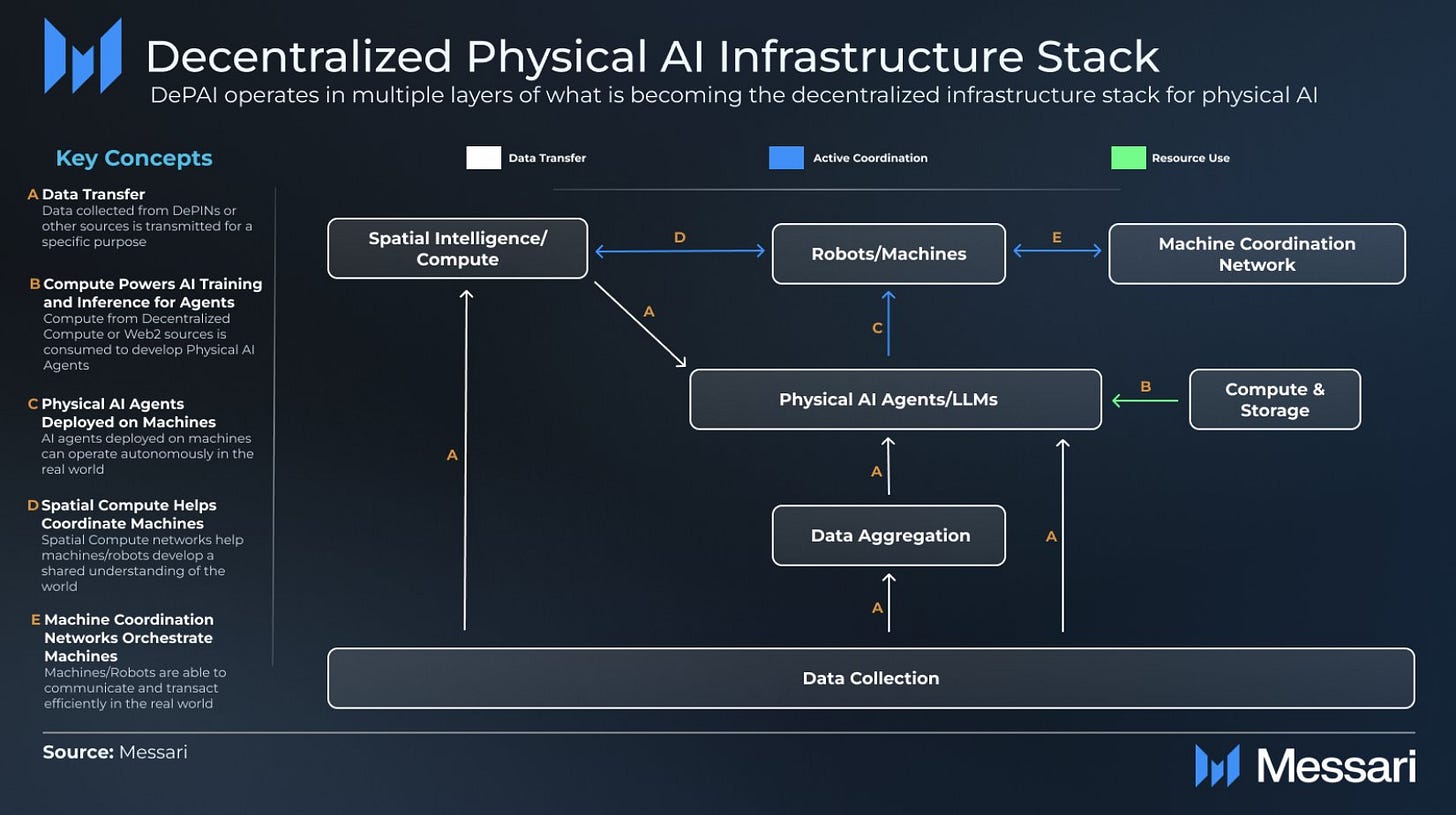 Decentralized Physical AI Infrastructure Stack
DePAI operates in multiple layers of what is becoming the decentralized infrastructure stack for physical AI

Key Concepts

A Data Transfer
Data collected from DePINs or other sources is transmitted for a specific purpose

B Compute Powers AI Training and Inference for Agents
Compute from Decentralized Compute or Web2 sources is consumed to develop Physical AI Agents

C Physical AI Agents Deployed on Machines
AI agents deployed on machines can operate autonomously in the real world

D Spatial Compute Helps Coordinate Machines
Spatial Compute networks help machines/robots develop a shared understanding of the world

E Machine Coordination Networks Orchestrate Machines
Machines/Robots are able to communicate and transact efficiently in the real world

Data Transfer
Active Coordination
Resource Use

Spatial Intelligence/ Compute
D
Robots/Machines
E
Machine Coordination Network
A
C
Physical AI Agents/LLMs
B
Compute & Storage
A
A
Data Aggregation
A
A
Data Collection

Source: Messari

Messari